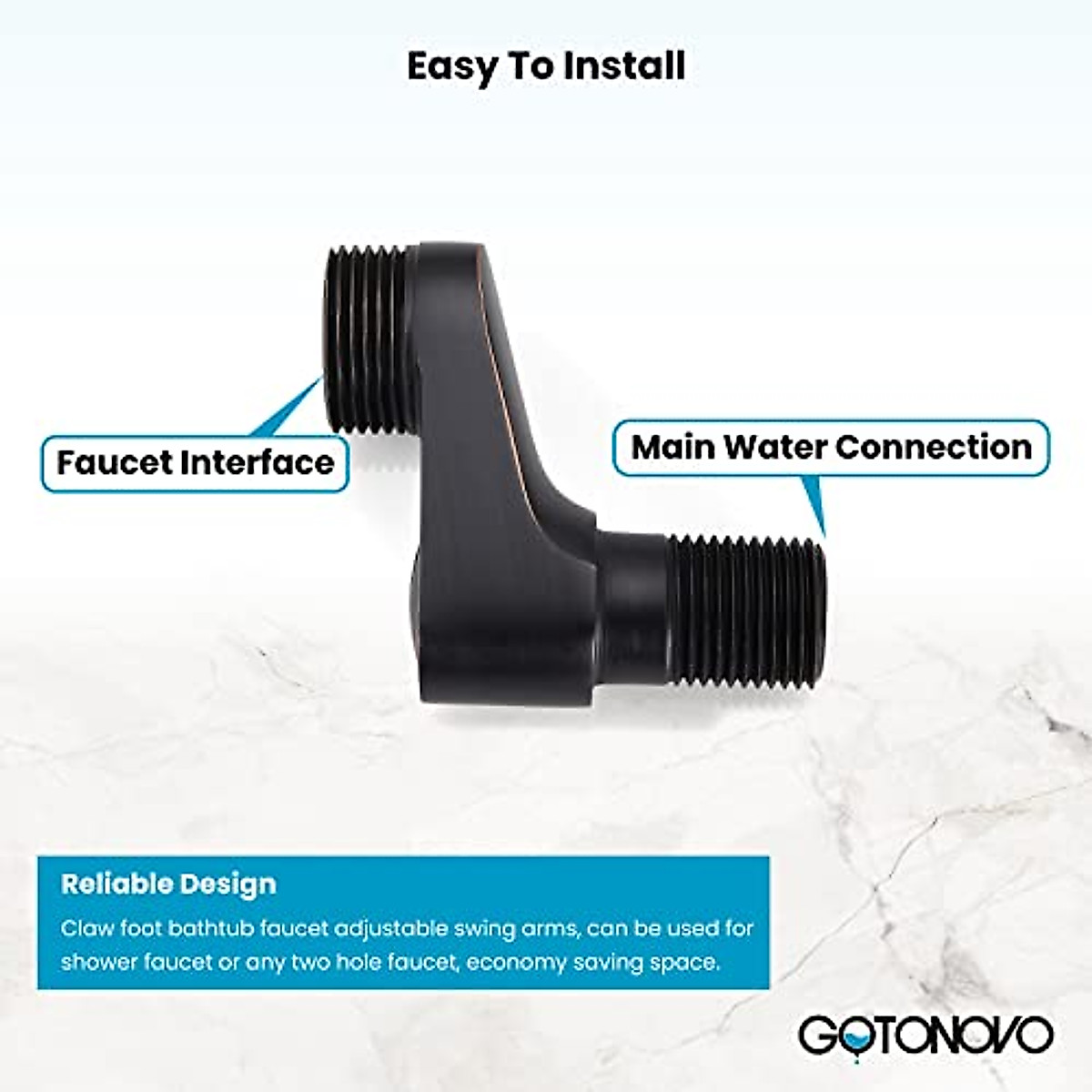 Easy To Install

Faucet Interface

Main Water Connection

Reliable Design

Claw foot bathtub faucet adjustable swing arms, can be used for shower faucet or any two hole faucet, economy saving space.

GOTONOVO